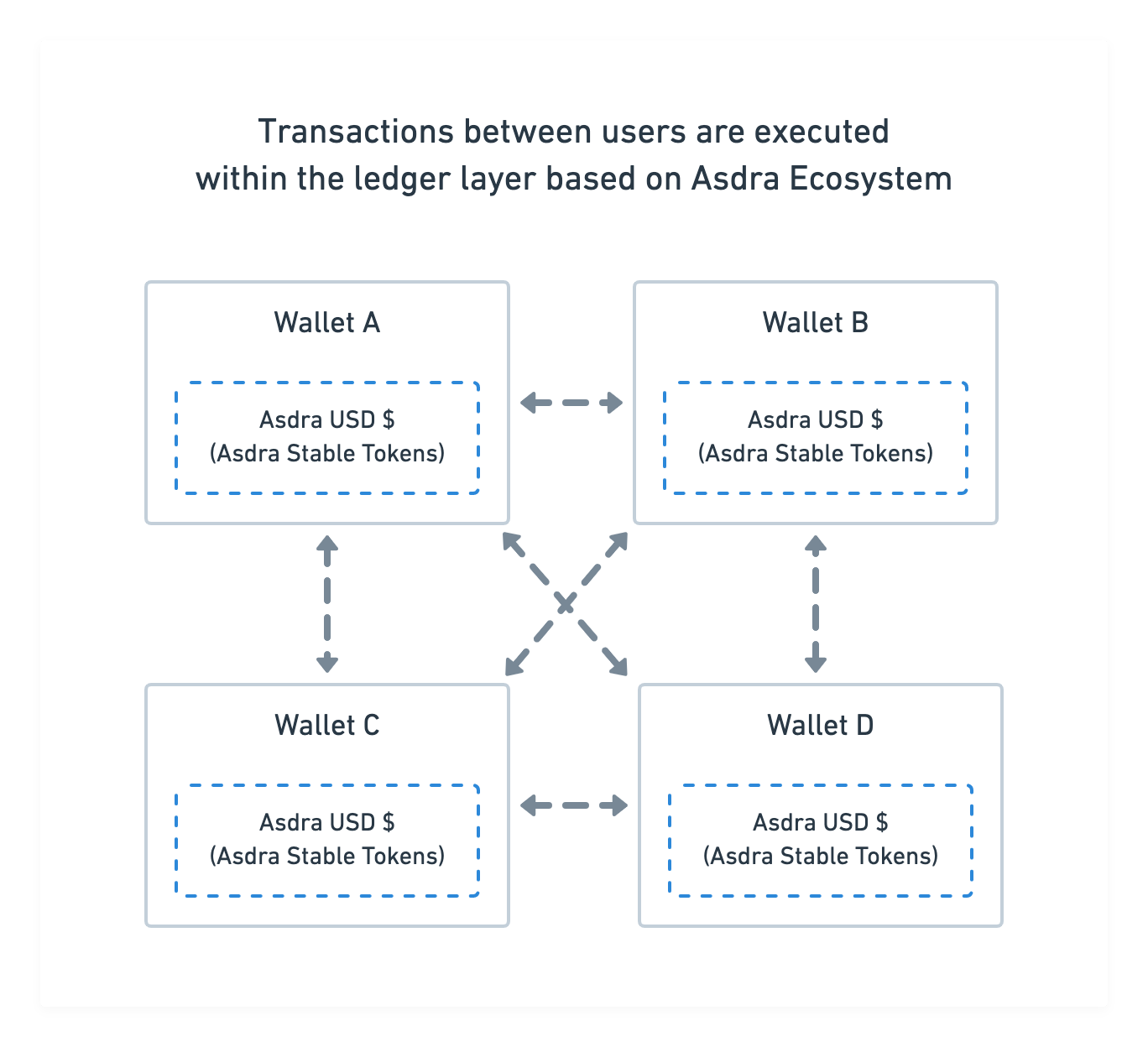 Transactions between users are executed within the ledger layer based on Asdra Ecosystem

Wallet A

Asdra USD \$
(Asdra Stable Tokens)

Wallet B

Asdra USD \$
(Asdra Stable Tokens)

Wallet C

Asdra USD \$
(Asdra Stable Tokens)

Wallet D

Asdra USD \$
(Asdra Stable Tokens)